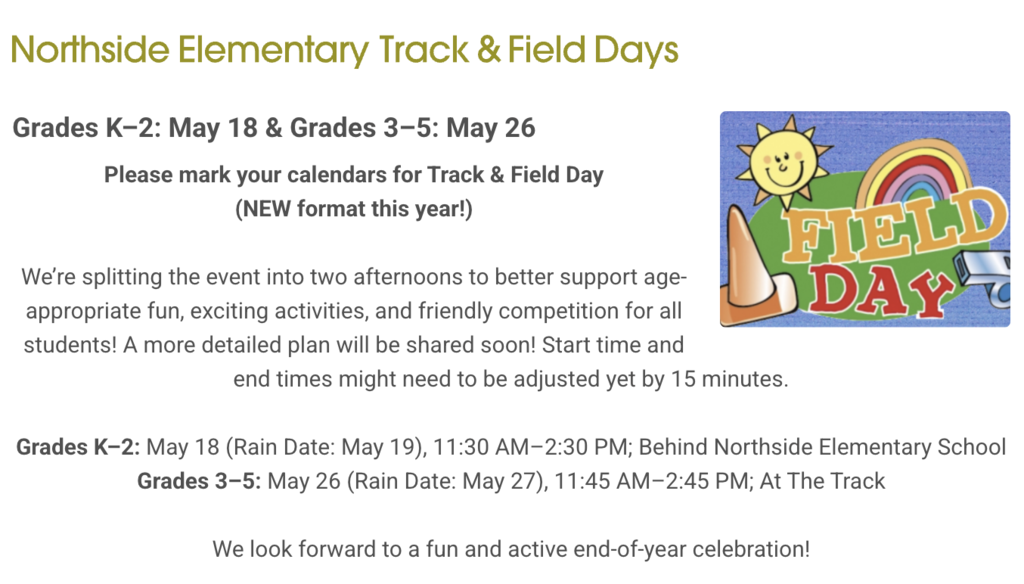 Northside Elementary Track & Field Days

Grades K–2: May 18 & Grades 3–5: May 26

Please mark your calendars for Track & Field Day
(NEW format this year!)

FIELD DAY

We're splitting the event into two afternoons to better support age-appropriate fun, exciting activities, and friendly competition for all students! A more detailed plan will be shared soon! Start time and end times might need to be adjusted yet by 15 minutes.

Grades K–2: May 18 (Rain Date: May 19), 11:30 AM–2:30 PM; Behind Northside Elementary School
Grades 3–5: May 26 (Rain Date: May 27), 11:45 AM–2:45 PM; At The Track

We look forward to a fun and active end-of-year celebration!